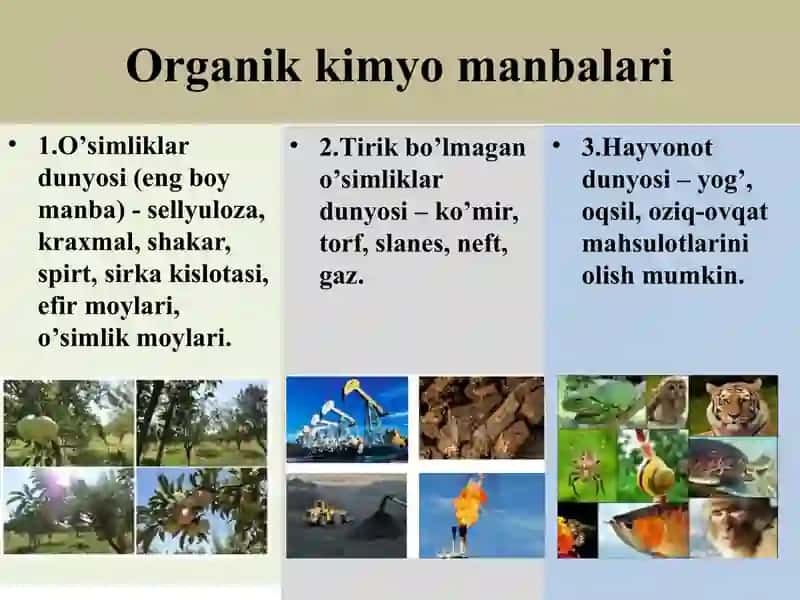 Organik kimyo manbalari

• 1.O’simliklar dunyosi (eng boy manba) - sellyuloza, kraxmal, shakar, spirt, sirka kislotasi, efir moylari, o’simlik moylari.

• 2.Tirik bo’lmagan o’simliklar dunyosi – ko’mir, torf, slanes, neft, gaz.

• 3.Hayvonot dunyosi – yog’, oqsil, oziq-ovqat mahsulotlarini olish mumkin.